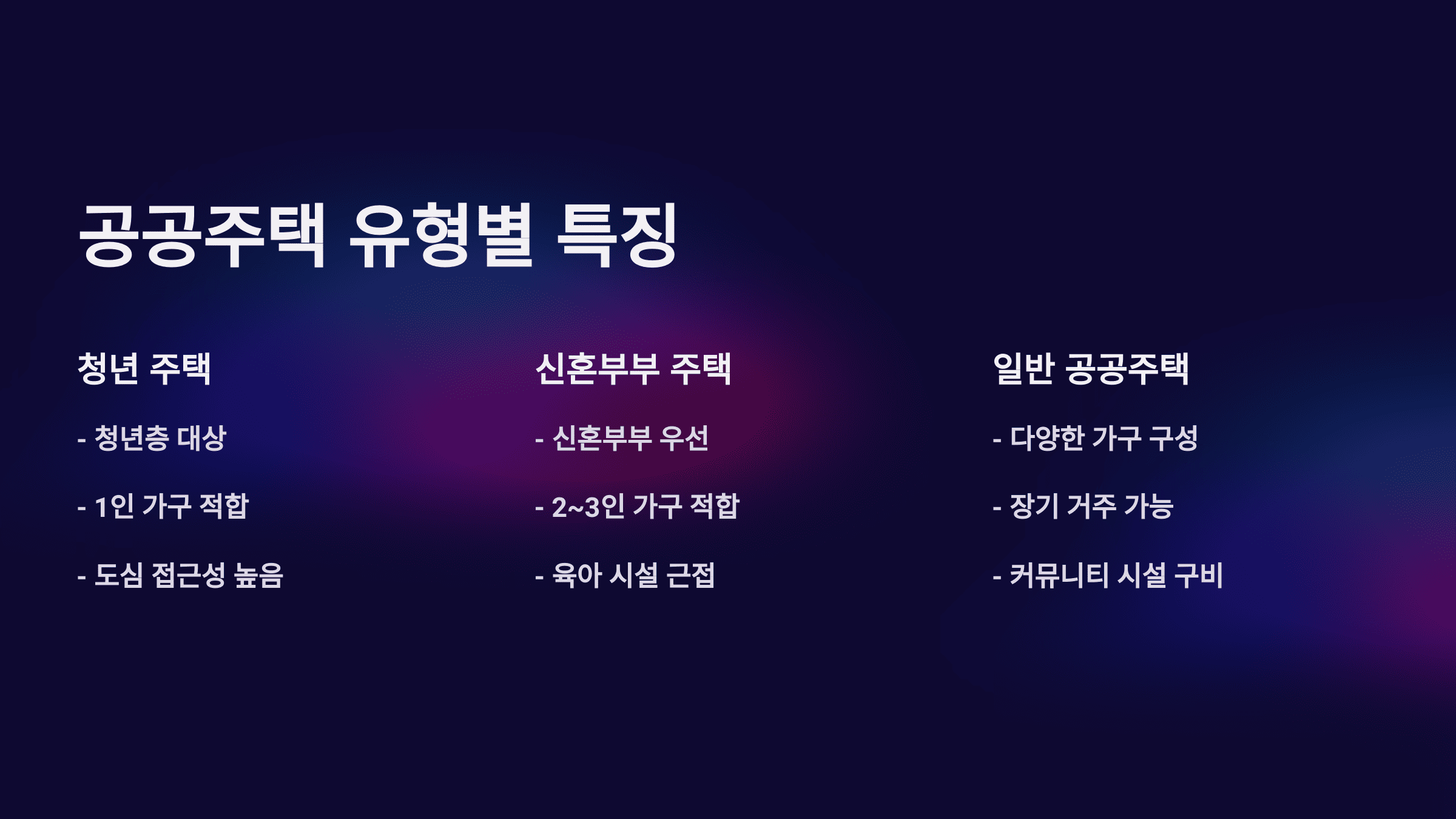 공공주택 유형별 특징

청년 주택

- 청년층 대상

- 1인 가구 적합

- 도심 접근성 높음

신혼부부 주택

- 신혼부부 우선

- 2~3인 가구 적합

- 육아 시설 근접

일반 공공주택

- 다양한 가구 구성

- 장기 거주 가능

- 커뮤니티 시설 구비